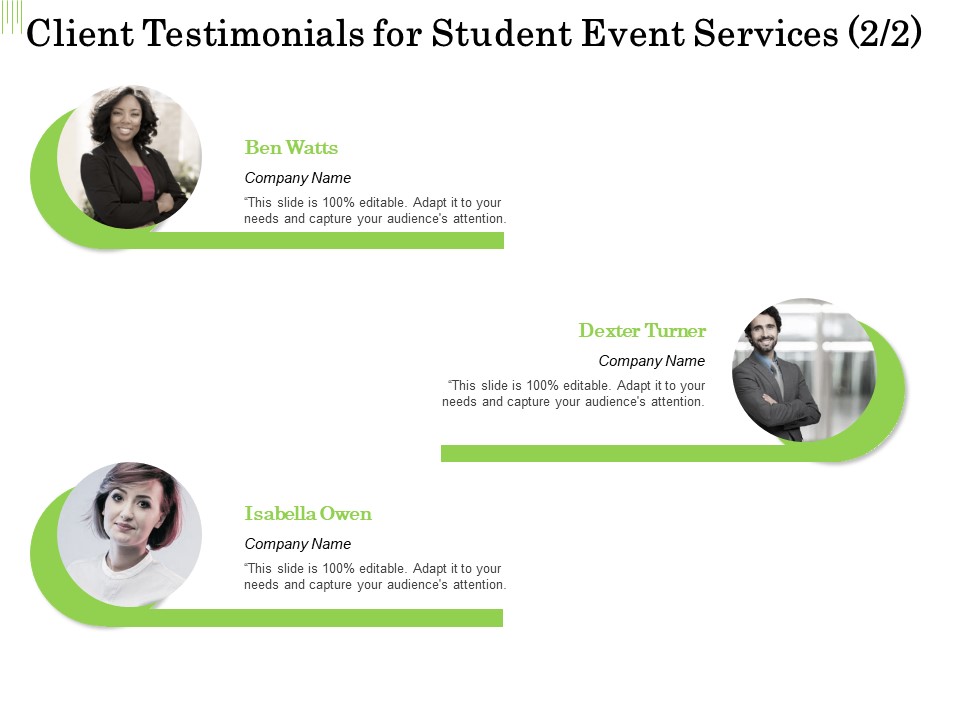 Client Testimonials for Student Event Services (2/2)

Ben Watts

Company Name

"This slide is 100% editable. Adapt it to your needs and capture your audience's attention.

Dexter Turner

Company Name

"This slide is 100% editable. Adapt it to your needs and capture your audience's attention.

Isabella Owen

Company Name

"This slide is 100% editable. Adapt it to your needs and capture your audience's attention.